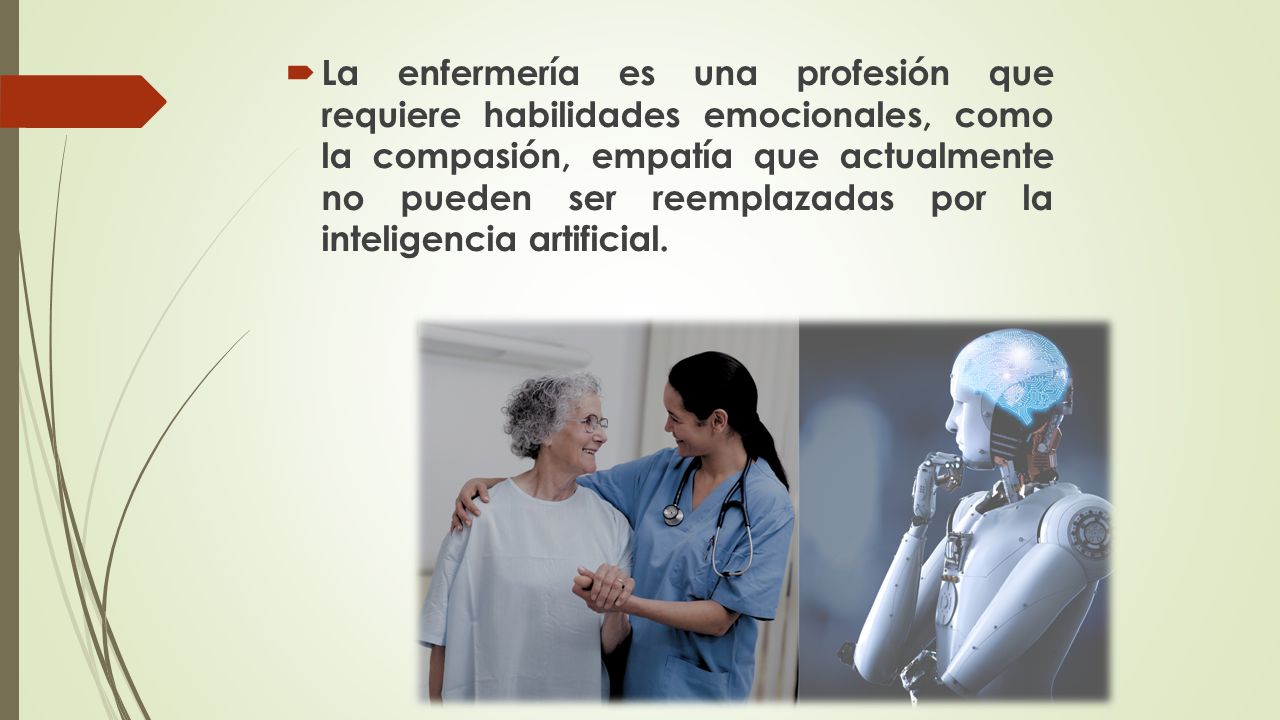 La enfermería es una profesión que requiere habilidades emocionales, como la compasión, empatía que actualmente no pueden ser reemplazadas por la inteligencia artificial.